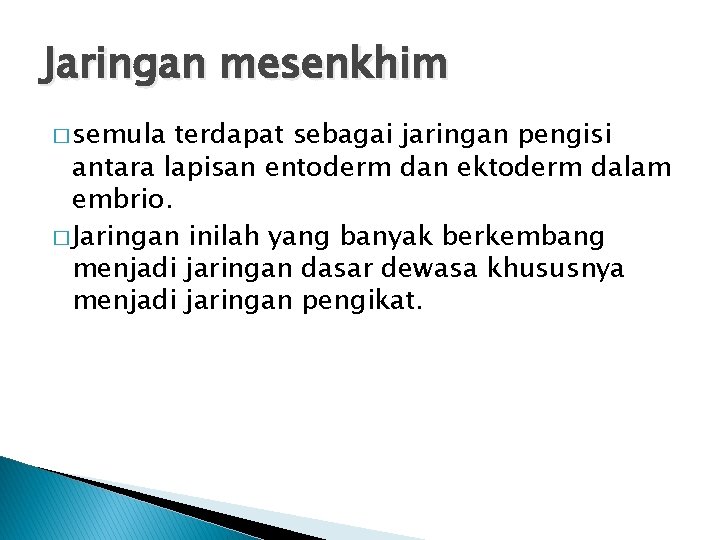 Jaringan mesenkhim

□ semula terdapat sebagai jaringan pengisi antara lapisan entoderm dan ektoderm dalam embrio.

□ Jaringan inilah yang banyak berkembang menjadi jaringan dasar dewasa khususnya menjadi jaringan pengikat.